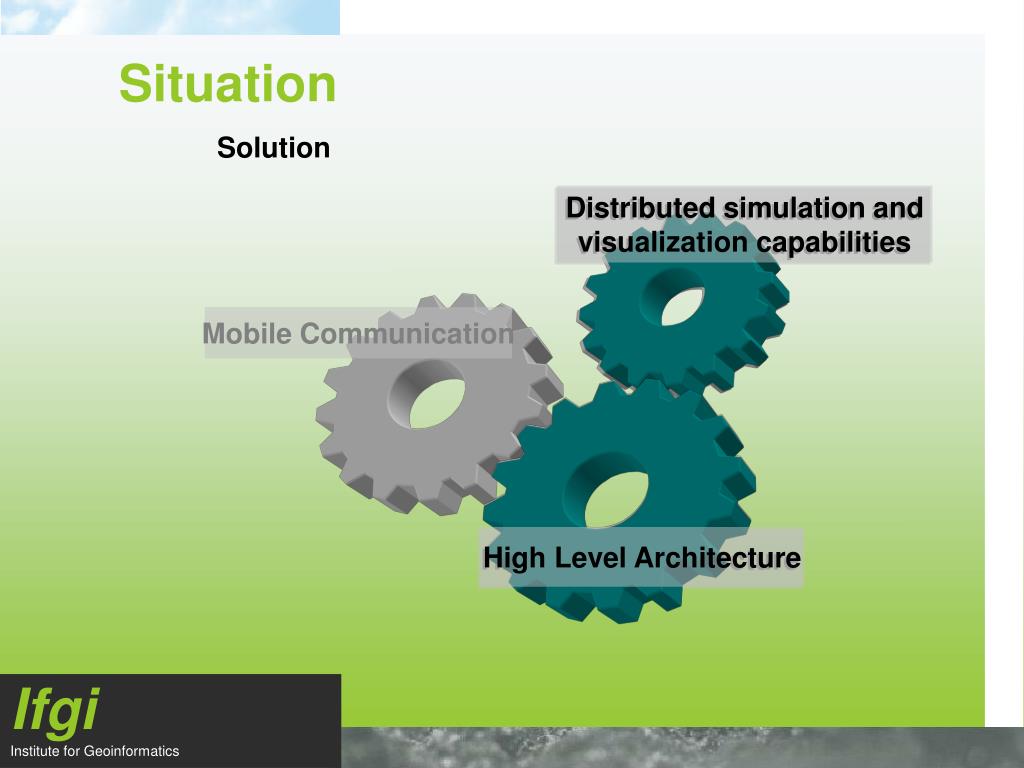 Situation

Solution

Distributed simulation and visualization capabilities

Mobile Communication

High Level Architecture

Ifgi

Institute for Geoinformatics